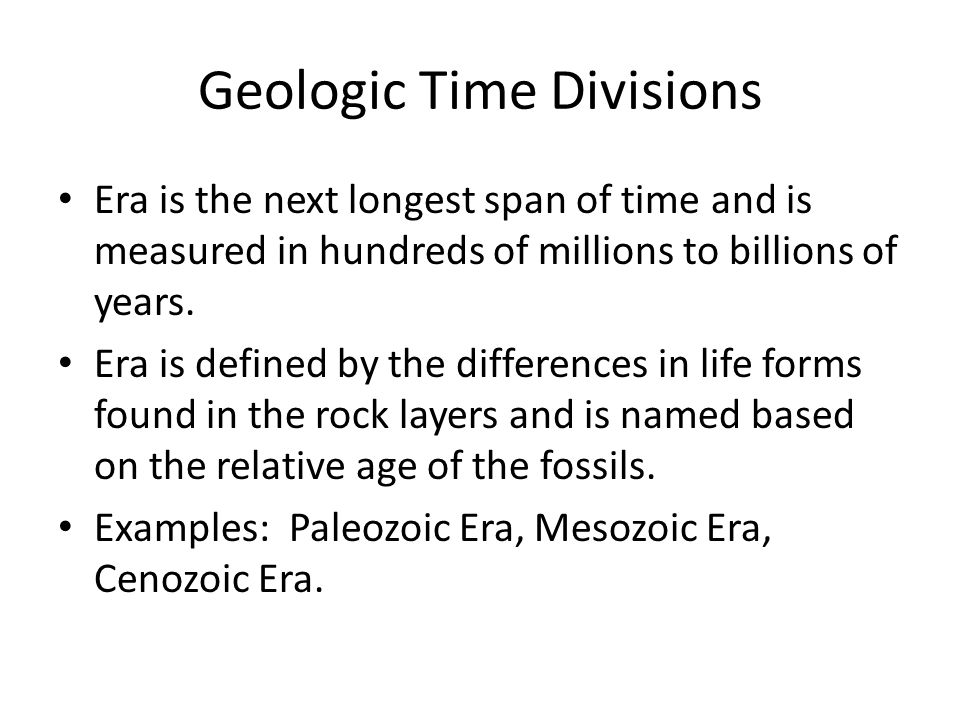 Geologic Time Divisions

• Era is the next longest span of time and is measured in hundreds of millions to billions of years.

• Era is defined by the differences in life forms found in the rock layers and is named based on the relative age of the fossils.

• Examples: Paleozoic Era, Mesozoic Era, Cenozoic Era.